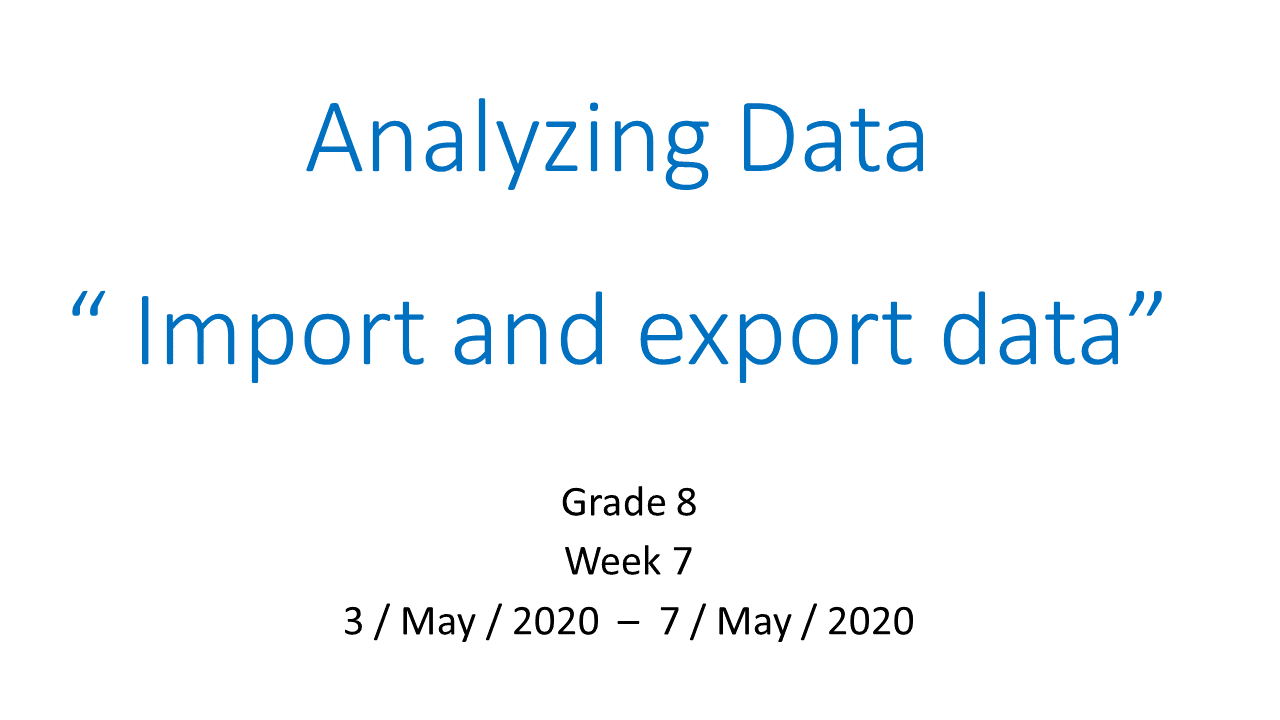 Analyzing Data

“ Import and export data”

Grade 8
Week 7
3 / May / 2020 – 7 / May / 2020